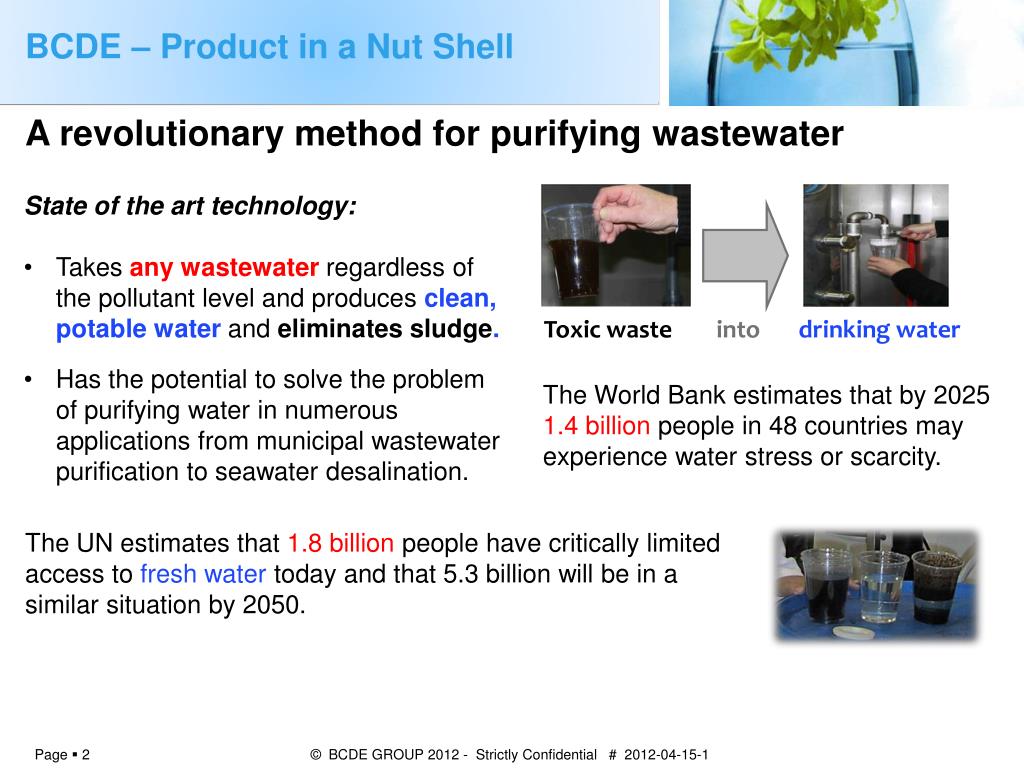 BCDE – Product in a Nut Shell

A revolutionary method for purifying wastewater

State of the art technology:

• Takes any wastewater regardless of the pollutant level and produces clean, potable water and eliminates sludge.

• Has the potential to solve the problem of purifying water in numerous applications from municipal wastewater purification to seawater desalination.

Toxic waste into drinking water

The World Bank estimates that by 2025 1.4 billion people in 48 countries may experience water stress or scarcity.

The UN estimates that 1.8 billion people have critically limited access to fresh water today and that 5.3 billion will be in a similar situation by 2050.

Page ▪ 2 © BCDE GROUP 2012 - Strictly Confidential # 2012-04-15-1